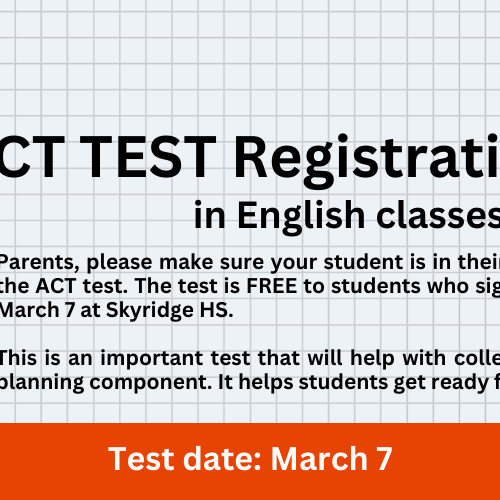 CT TEST Registrati

in English classes

Parents, please make sure your student is in their the ACT test. The test is FREE to students who sig March 7 at Skyridge HS.

This is an important test that will help with colle planning component. It helps students get ready f

Test date: March 7